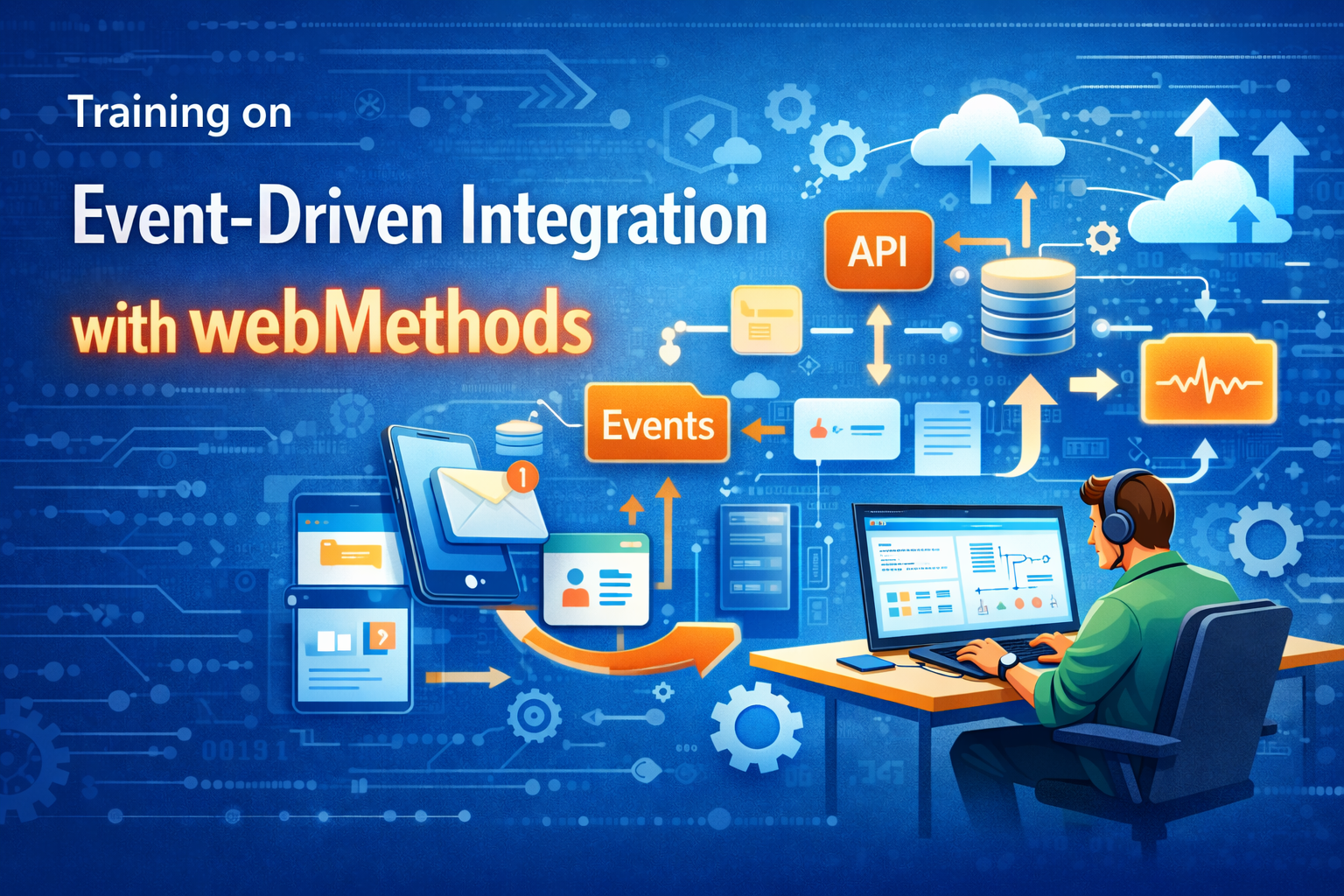 Training on
Event-Driven Integration
with webMethods

API

Events

1